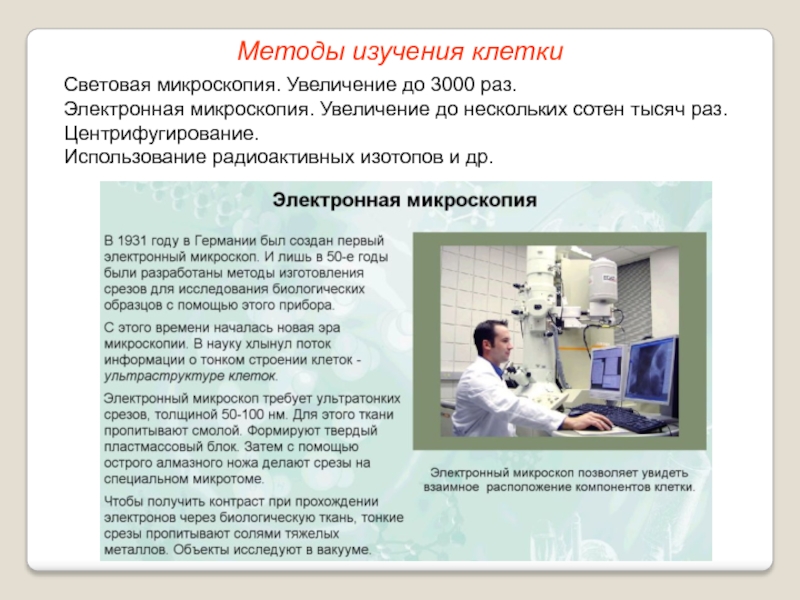 Методы изучения клетки

Световая микроскопия. Увеличение до 3000 раз.
Электронная микроскопия. Увеличение до нескольких сотен тысяч раз.
Центрифугирование.
Использование радиоактивных изотопов и др.

Электронная микроскопия

В 1931 году в Германии был создан первый электронный микроскоп. И лишь в 50-е годы были разработаны методы изготовления срезов для исследования биологических образцов с помощью этого прибора.

С этого времени началась новая эра микроскопии. В науку хлынул поток информации о тонком строении клеток - ультраструктуре клеток.

Электронный микроскоп требует ультратонких срезов, толщиной 50-100 нм. Для этого ткани пропитывают смолой. Формируют твердый пластмассовый блок. Затем с помощью острого алмазного ножа делают срезы на специальном микротоме.

Чтобы получить контраст при прохождении электронов через биологическую ткань, тонкие срезы пропитывают солями тяжелых металлов. Объекты исследуют в вакууме.

Электронный микроскоп позволяет увидеть взаимное расположение компонентов клетки.